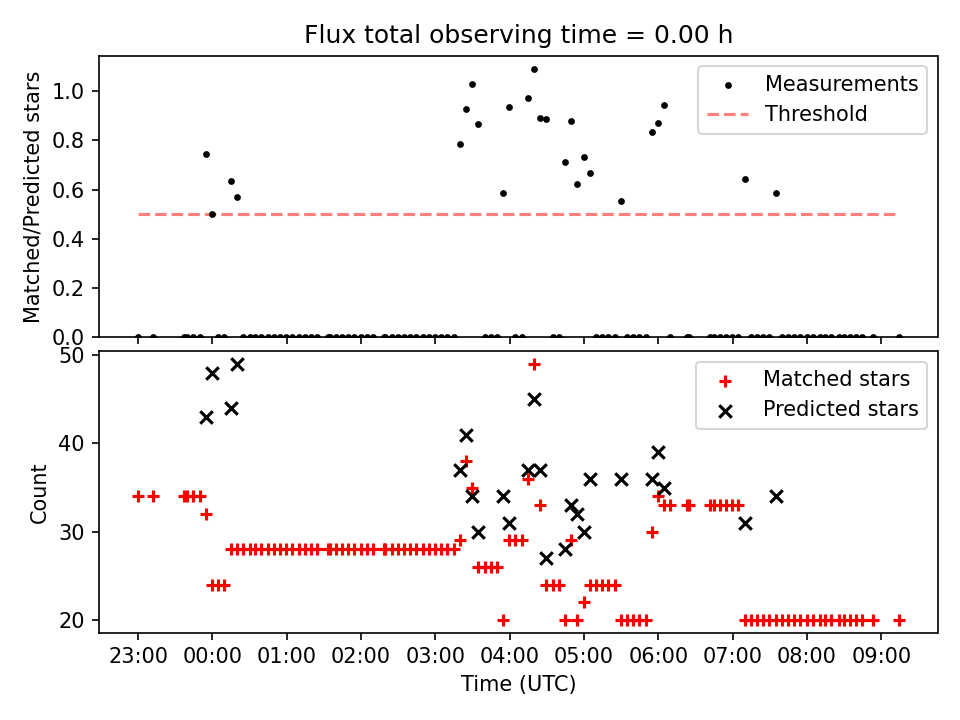 Flux total observing time = 0.00 h

Matched/Predicted stars

1.0
0.8
0.6
0.4
0.2
0.0

Measurements
Threshold

Count

50
40
30
20

Matched stars
Predicted stars

23:00 00:00 01:00 02:00 03:00 04:00 05:00 06:00 07:00 08:00 09:00

Time (UTC)